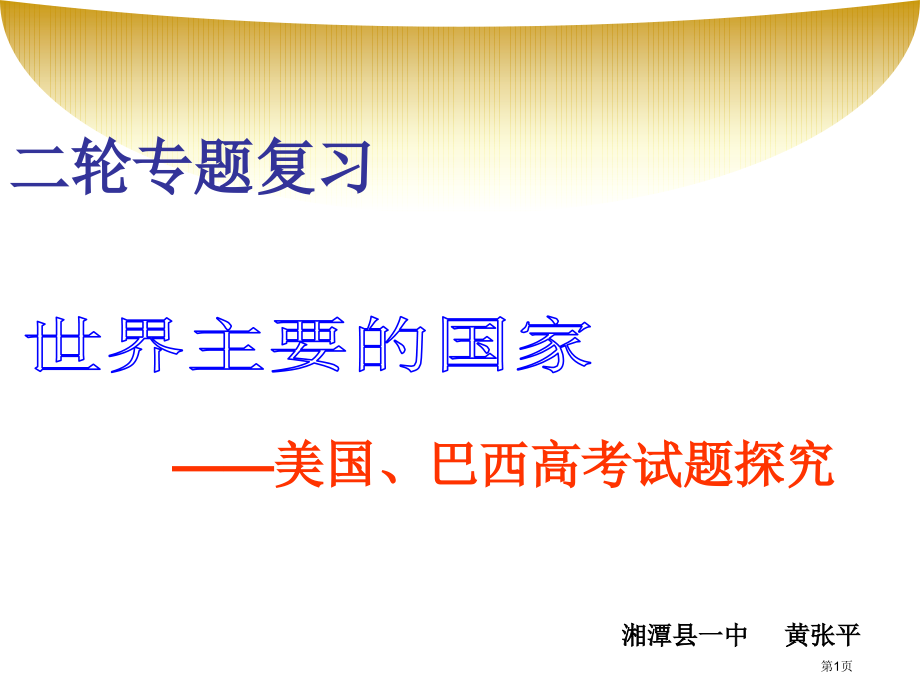 二轮专题复习

世界主要的国家

——美国、巴西高考试题探究

湘潭县一中 黄张平

第1页